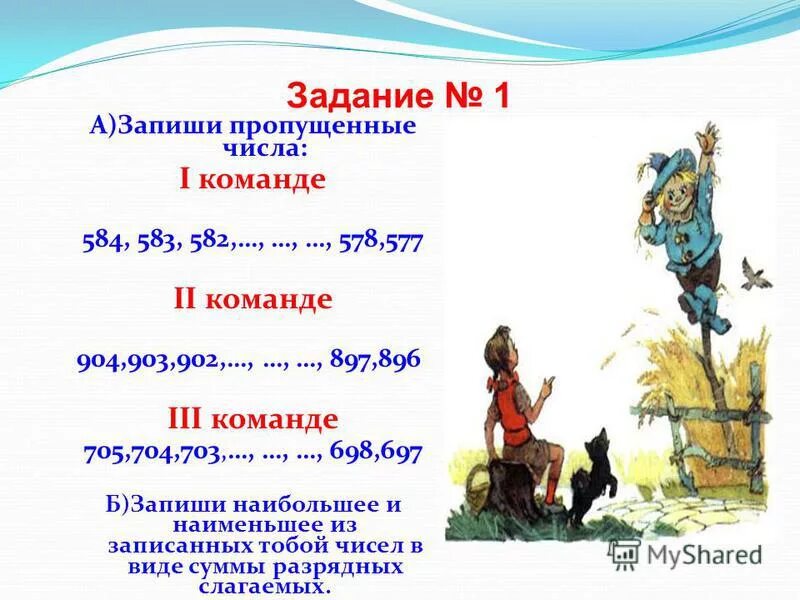 Задание № 1

А)Запиши пропущенные числа:

I команде

584, 583, 582,..., ..., ..., 578,577

II команде

904,903,902,..., ..., ..., 897,896

III команде

705,704,703,..., ..., ..., 698,697

Б)Запиши наибольшее и наименьшее из записанных тобой чисел в виде суммы разрядных слагаемых.

MyShared